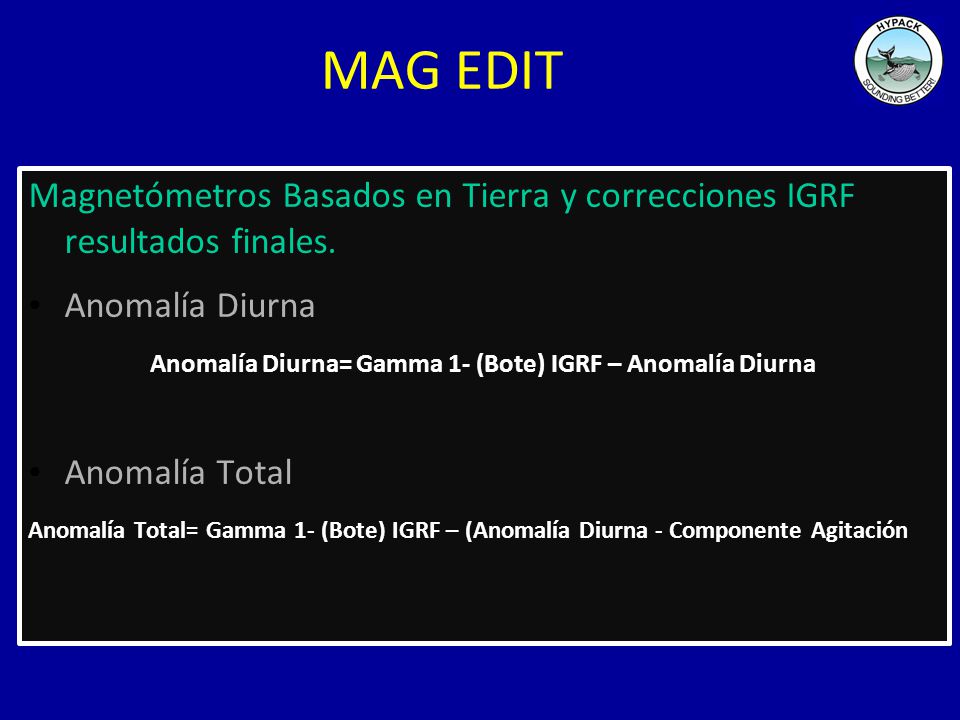 MAG EDIT

HYPACK
SOUNDING BETTER!

Magnetómetros Basados en Tierra y correcciones IGRF resultados finales.

• Anomalía Diurna

Anomalía Diurna= Gamma 1- (Bote) IGRF – Anomalía Diurna

• Anomalía Total

Anomalía Total= Gamma 1- (Bote) IGRF – (Anomalía Diurna - Componente Agitación